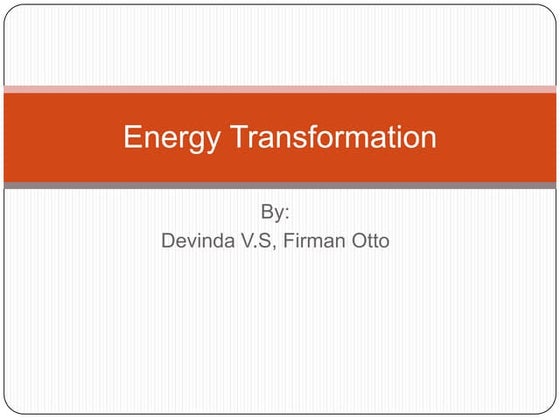 Energy Transformation

By:
Devinda V.S, Firman Otto